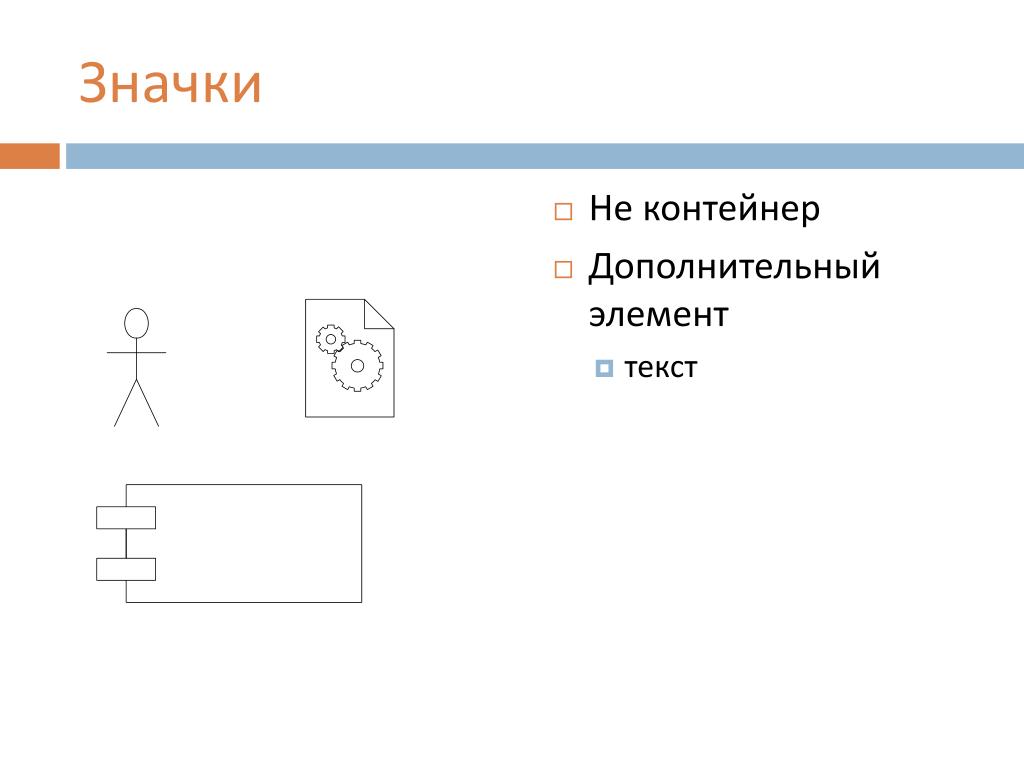 Значки

Не контейнер

Дополнительный элемент

текст